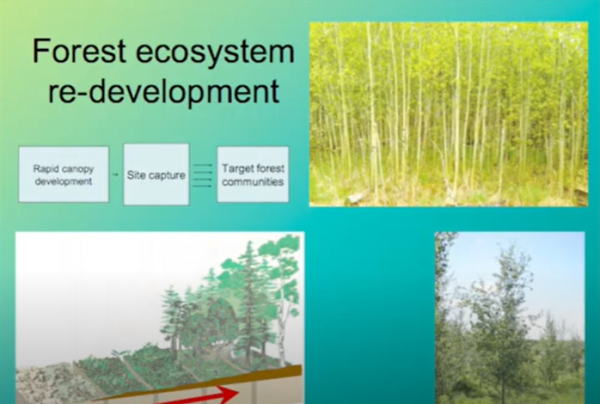 Forest ecosystem re-development

Rapid canopy development

Site capture

Target forest communities